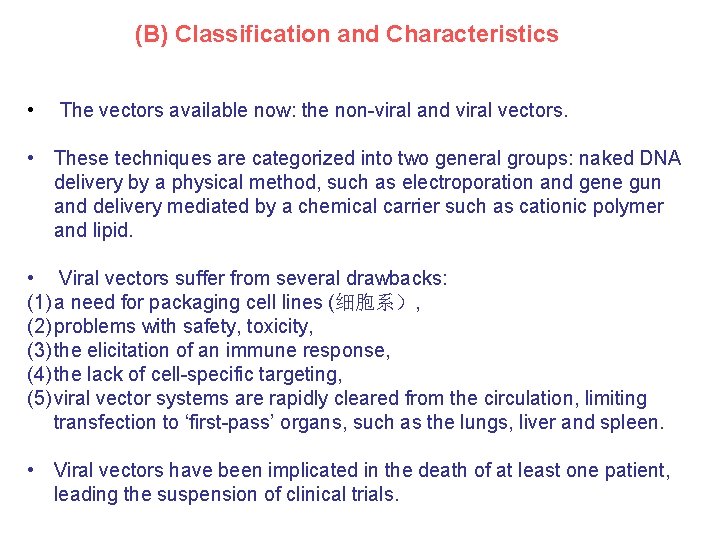 (B) Classification and Characteristics

• The vectors available now: the non-viral and viral vectors.

• These techniques are categorized into two general groups: naked DNA delivery by a physical method, such as electroporation and gene gun and delivery mediated by a chemical carrier such as cationic polymer and lipid.

• Viral vectors suffer from several drawbacks:
(1) a need for packaging cell lines (细胞系）,
(2) problems with safety, toxicity,
(3) the elicitation of an immune response,
(4) the lack of cell-specific targeting,
(5) viral vector systems are rapidly cleared from the circulation, limiting transfection to 'first-pass' organs, such as the lungs, liver and spleen.

• Viral vectors have been implicated in the death of at least one patient, leading the suspension of clinical trials.